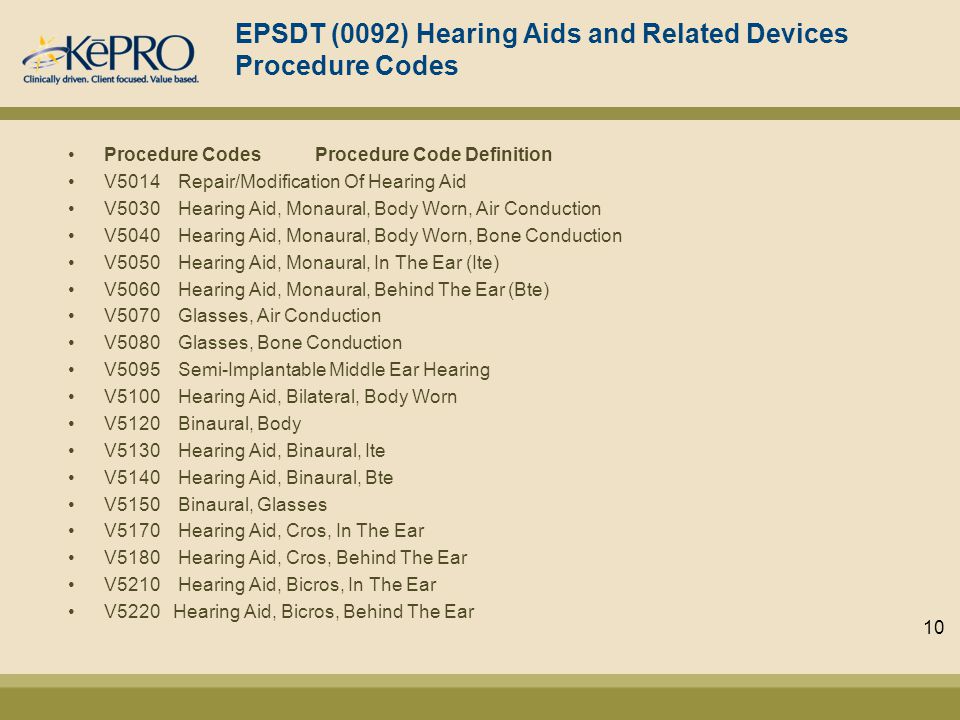 KēPRO
Clinically driven. Client focused. Value based.

EPSDT (0092) Hearing Aids and Related Devices Procedure Codes

• Procedure Codes Procedure Code Definition
• V5014 Repair/Modification Of Hearing Aid
• V5030 Hearing Aid, Monaural, Body Worn, Air Conduction
• V5040 Hearing Aid, Monaural, Body Worn, Bone Conduction
• V5050 Hearing Aid, Monaural, In The Ear (Ite)
• V5060 Hearing Aid, Monaural, Behind The Ear (Bte)
• V5070 Glasses, Air Conduction
• V5080 Glasses, Bone Conduction
• V5095 Semi-Implantable Middle Ear Hearing
• V5100 Hearing Aid, Bilateral, Body Worn
• V5120 Binaural, Body
• V5130 Hearing Aid, Binaural, Ite
• V5140 Hearing Aid, Binaural, Bte
• V5150 Binaural, Glasses
• V5170 Hearing Aid, Cros, In The Ear
• V5180 Hearing Aid, Cros, Behind The Ear
• V5210 Hearing Aid, Bicros, In The Ear
• V5220 Hearing Aid, Bicros, Behind The Ear

10